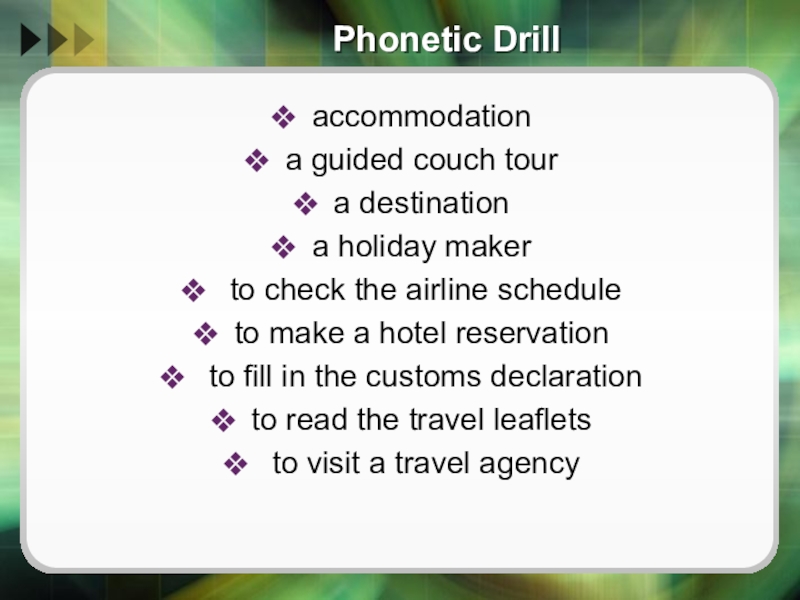 Phonetic Drill

❖ accommodation
❖ a guided couch tour
❖ a destination
❖ a holiday maker
❖ to check the airline schedule
❖ to make a hotel reservation
❖ to fill in the customs declaration
❖ to read the travel leaflets
❖ to visit a travel agency